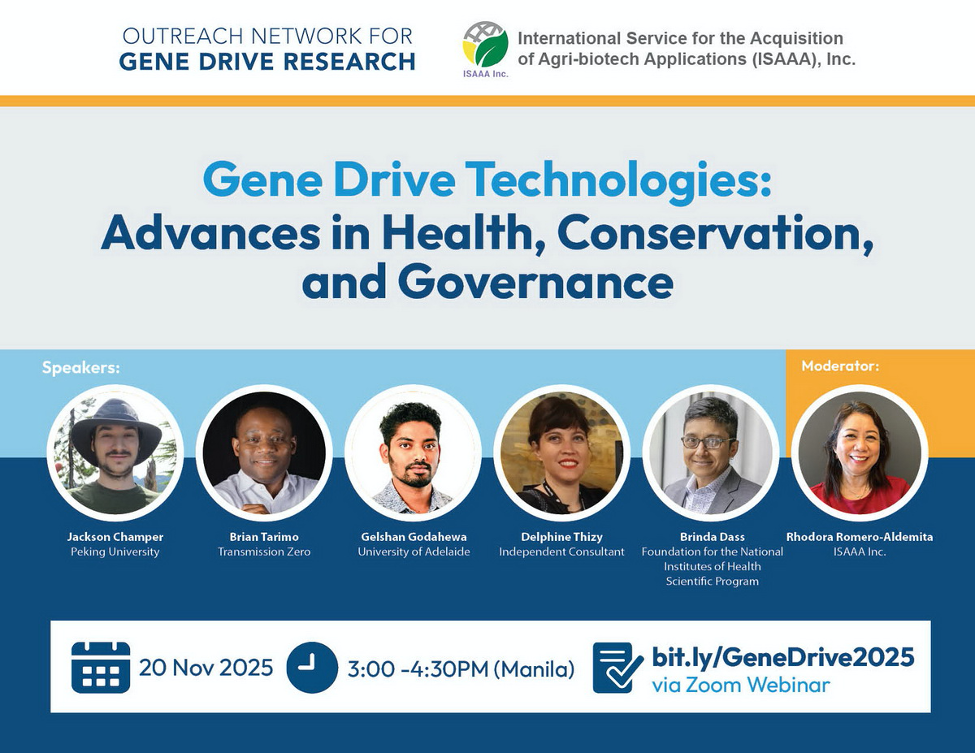 OUTREACH NETWORK FOR
GENE DRIVE RESEARCH

ISAAA Inc.

International Service for the Acquisition of Agri-biotech Applications (ISAAA), Inc.

Gene Drive Technologies:
Advances in Health, Conservation, and Governance

Speakers:

Jackson Champer
Peking University

Brian Tarimo
Transmission Zero

Gelshan Godahewa
University of Adelaide

Delphine Thizy
Independent Consultant

Brinda Dass
Foundation for the National Institutes of Health Scientific Program

Moderator:

Rhodora Romero-Aldemita
ISAAA Inc.

20 Nov 2025

3:00 -4:30PM (Manila)

bit.ly/GeneDrive2025
via Zoom Webinar